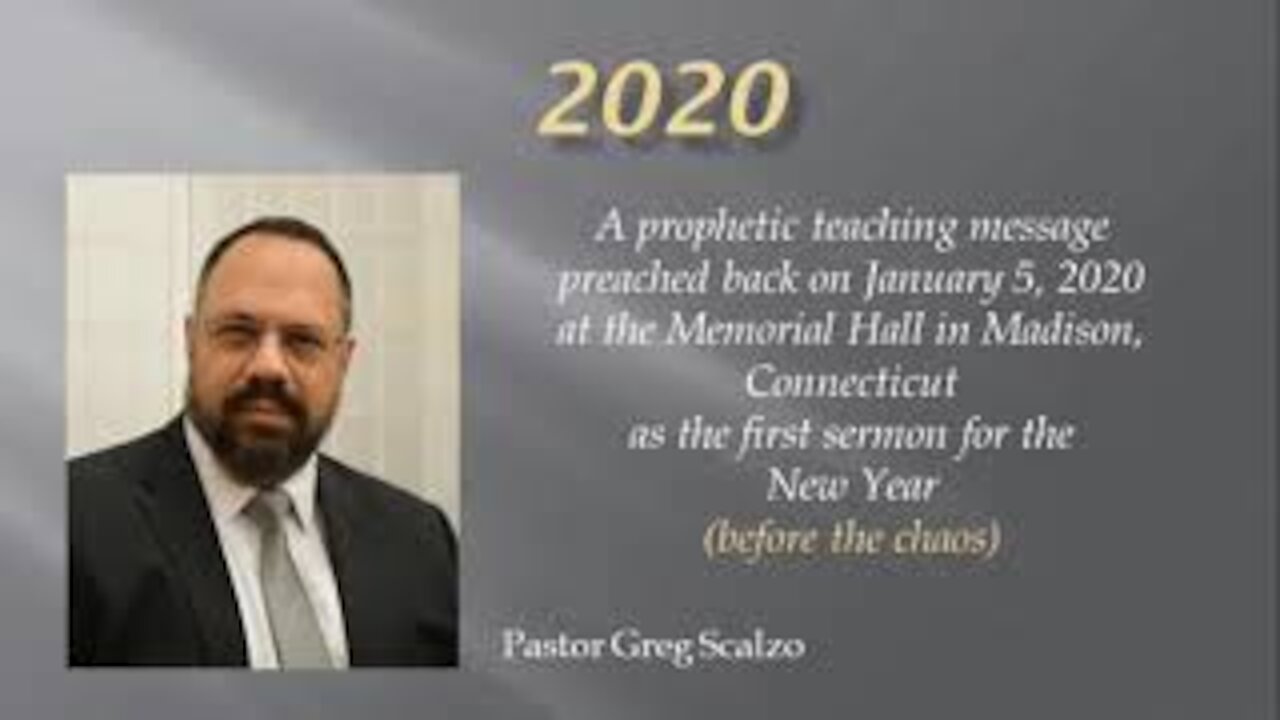 2020

A prophetic teaching message preached back on January 5, 2020 at the Memorial Hall in Madison, Connecticut as the first sermon for the New Year (before the chaos)

Pastor Greg Scalzo